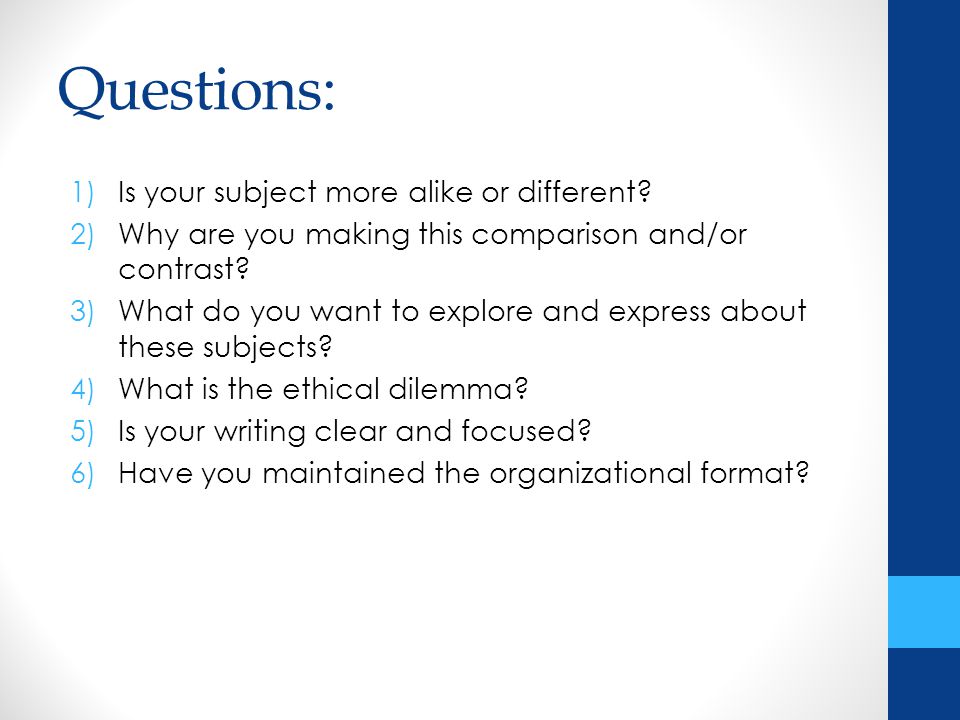 Questions:

1) Is your subject more alike or different?
2) Why are you making this comparison and/or contrast?
3) What do you want to explore and express about these subjects?
4) What is the ethical dilemma?
5) Is your writing clear and focused?
6) Have you maintained the organizational format?